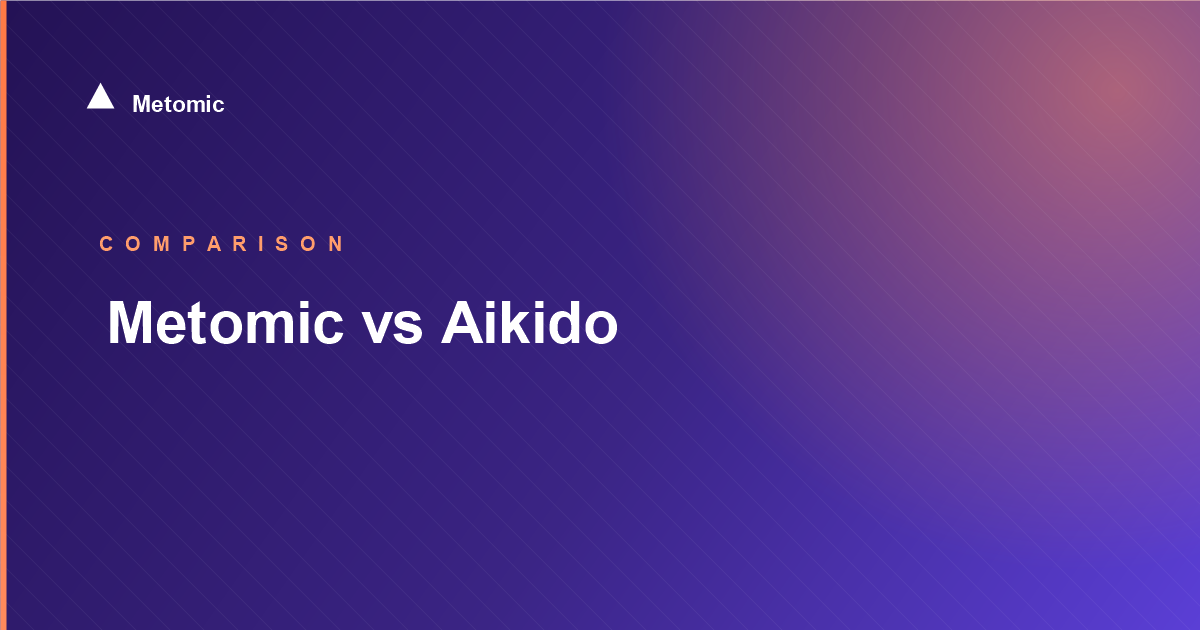 Metomic

COMPARISON

Metomic vs Aikido